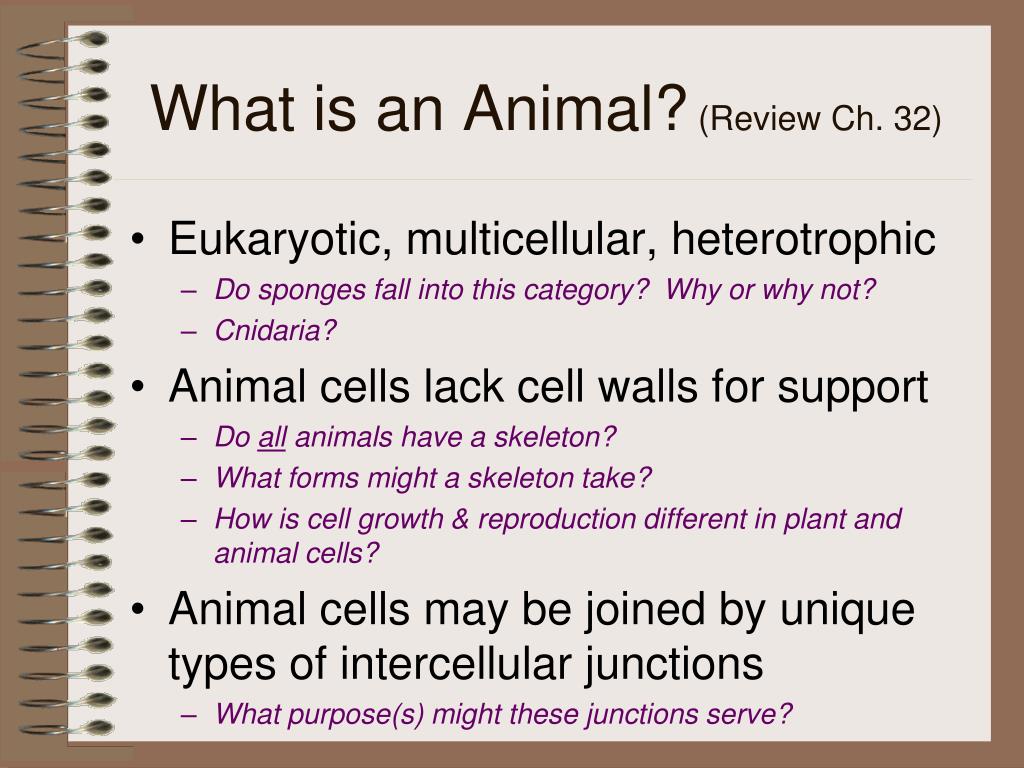 What is an Animal? (Review Ch. 32)

• Eukaryotic, multicellular, heterotrophic
– Do sponges fall into this category? Why or why not?
– Cnidaria?

• Animal cells lack cell walls for support
– Do all animals have a skeleton?
– What forms might a skeleton take?
– How is cell growth & reproduction different in plant and animal cells?

• Animal cells may be joined by unique types of intercellular junctions
– What purpose(s) might these junctions serve?